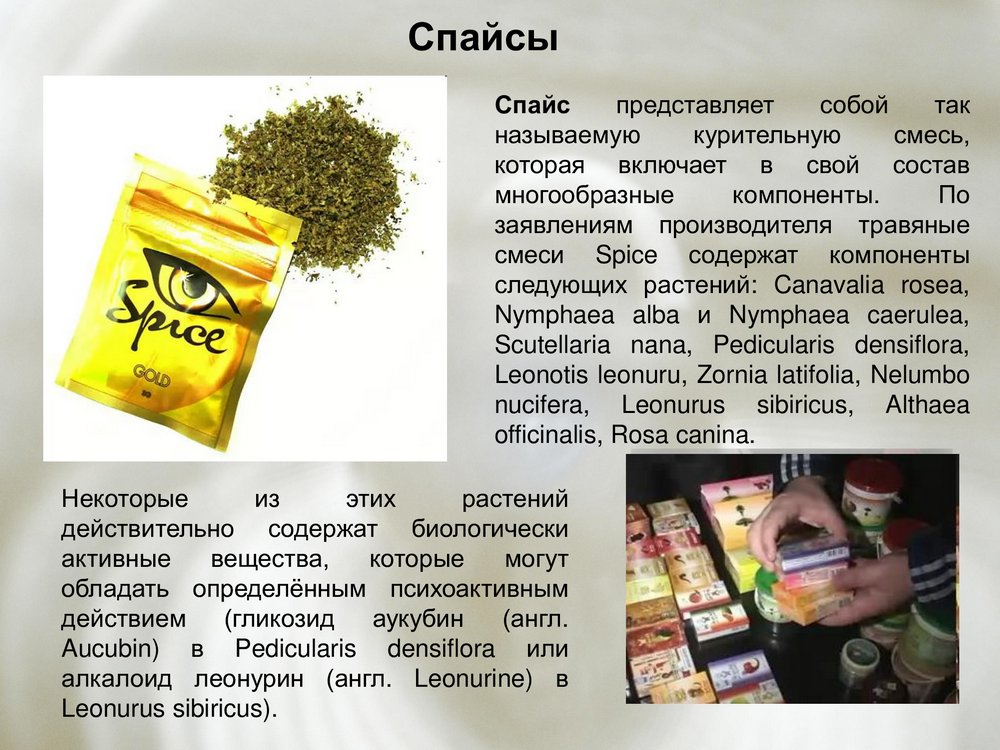 Спайсы

Spice

GOLD

Спайс представляет собой так называемую курительную смесь, которая включает в свой состав многообразные компоненты. По заявлениям производителя травяные смеси Spice содержат компоненты следующих растений: Canavalia rosea, Nymphaea alba и Nymphaea caerulea, Scutellaria nana, Pedicularis densiflora, Leonotis leonuru, Zornia latifolia, Nelumbo nucifera, Leonurus sibiricus, Althaea officinalis, Rosa canina.

Некоторые из этих растений действительно содержат биологически активные вещества, которые могут обладать определённым психоактивным действием (гликозид аукубин (англ. Aucubin) в Pedicularis densiflora или алкалоид леонурин (англ. Leonurine) в Leonurus sibiricus).